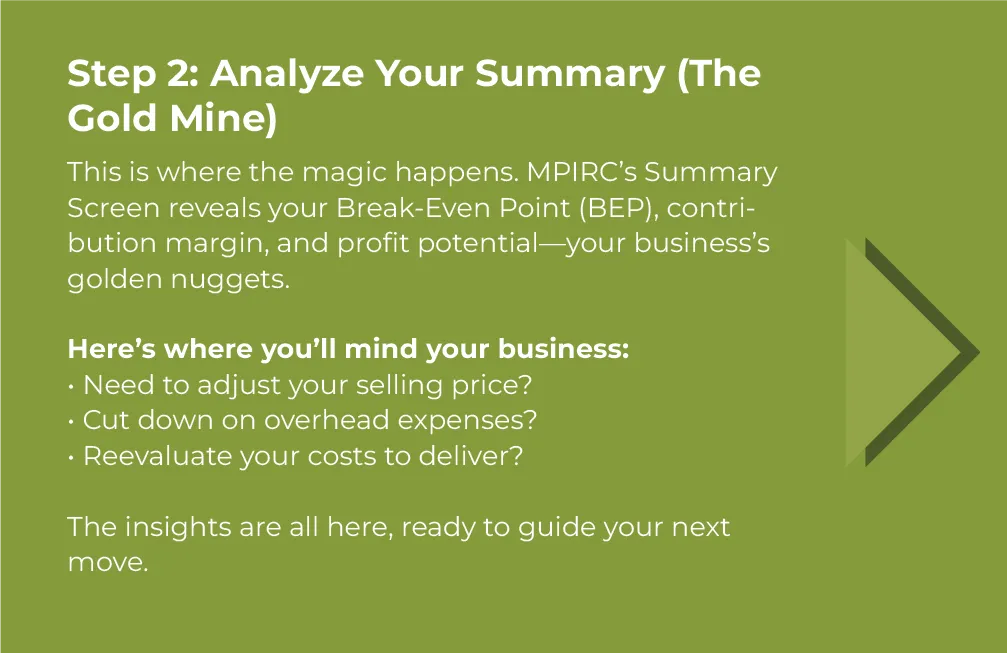 Step 2: Analyze Your Summary (The Gold Mine)

This is where the magic happens. MPIRC's Summary Screen reveals your Break-Even Point (BEP), contribution margin, and profit potential—your business's golden nuggets.

Here's where you'll mind your business:
• Need to adjust your selling price?
• Cut down on overhead expenses?
• Reevaluate your costs to deliver?

The insights are all here, ready to guide your next move.